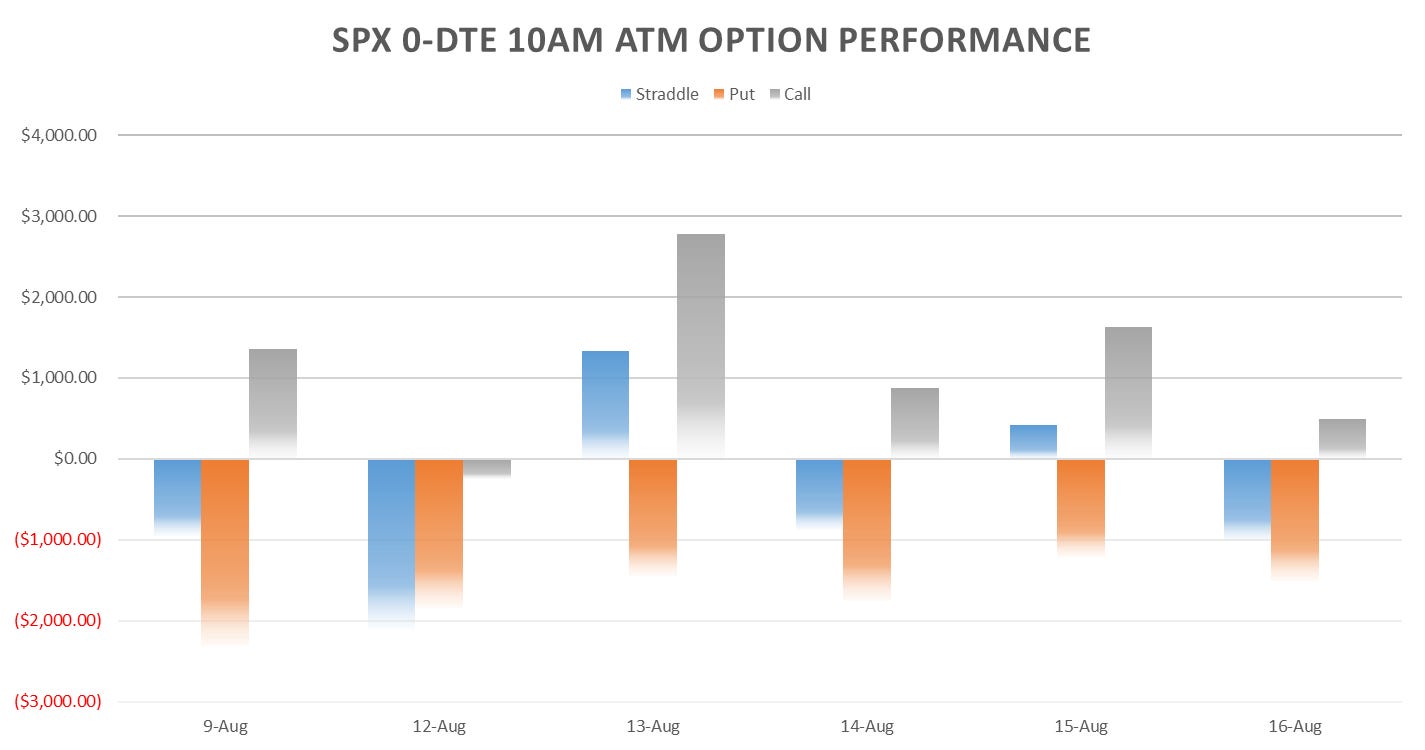 SPX 0-DTE 10AM ATM OPTION PERFORMANCE

Straddle Put Call

$4,000.00
$3,000.00
$2,000.00
$1,000.00
$0.00
($1,000.00)
($2,000.00)
($3,000.00)

9-Aug 12-Aug 13-Aug 14-Aug 15-Aug 16-Aug